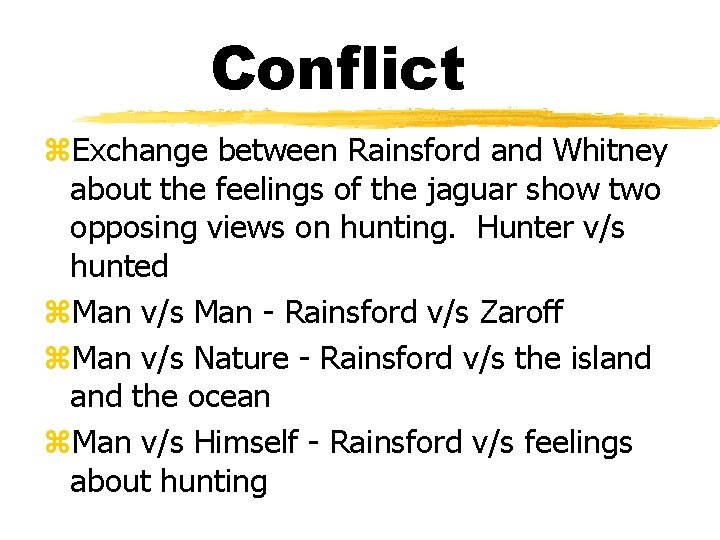 Conflict

⌘Exchange between Rainsford and Whitney about the feelings of the jaguar show two opposing views on hunting.  Hunter v/s hunted

⌘Man v/s Man - Rainsford v/s Zaroff

⌘Man v/s Nature - Rainsford v/s the island and the ocean

⌘Man v/s Himself - Rainsford v/s feelings about hunting